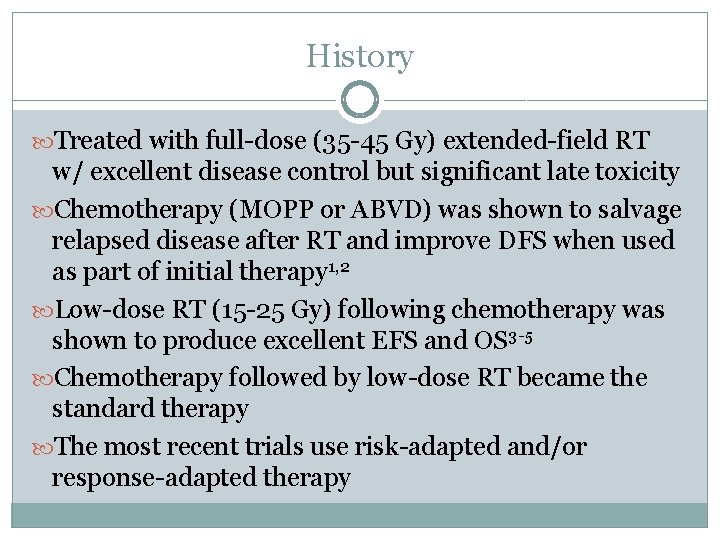 History

Treated with full-dose (35-45 Gy) extended-field RT w/ excellent disease control but significant late toxicity

Chemotherapy (MOPP or ABVD) was shown to salvage relapsed disease after RT and improve DFS when used as part of initial therapy$^{1,2}$

Low-dose RT (15-25 Gy) following chemotherapy was shown to produce excellent EFS and OS$^{3-5}$

Chemotherapy followed by low-dose RT became the standard therapy

The most recent trials use risk-adapted and/or response-adapted therapy